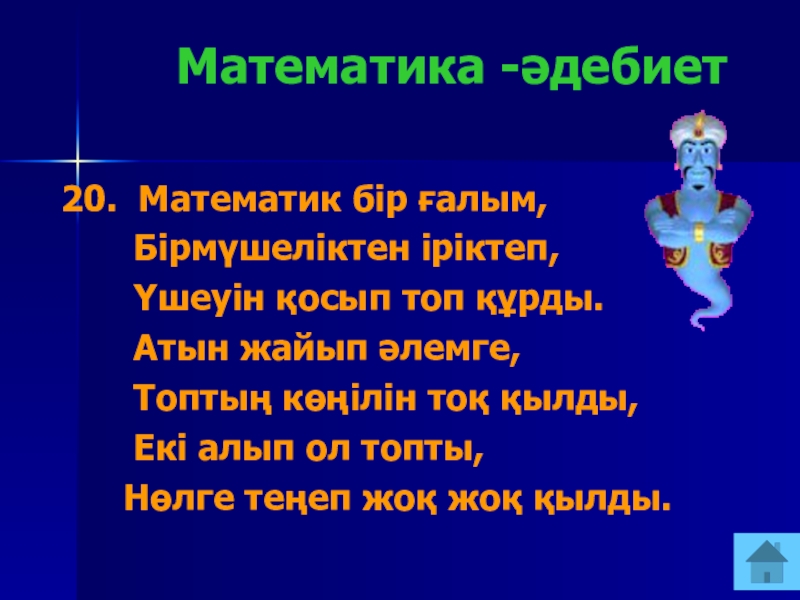 Математика -әдебиет

20. Математик бір ғалым,
Бірмүшеліктен іріктеп,
Үшеуін қосып топ құрды.
Атын жайып әлемге,
Топтың көңілін тоқ қылды,
Екі алып ол топты,
Нөлге теңеп жоқ жоқ қылды.